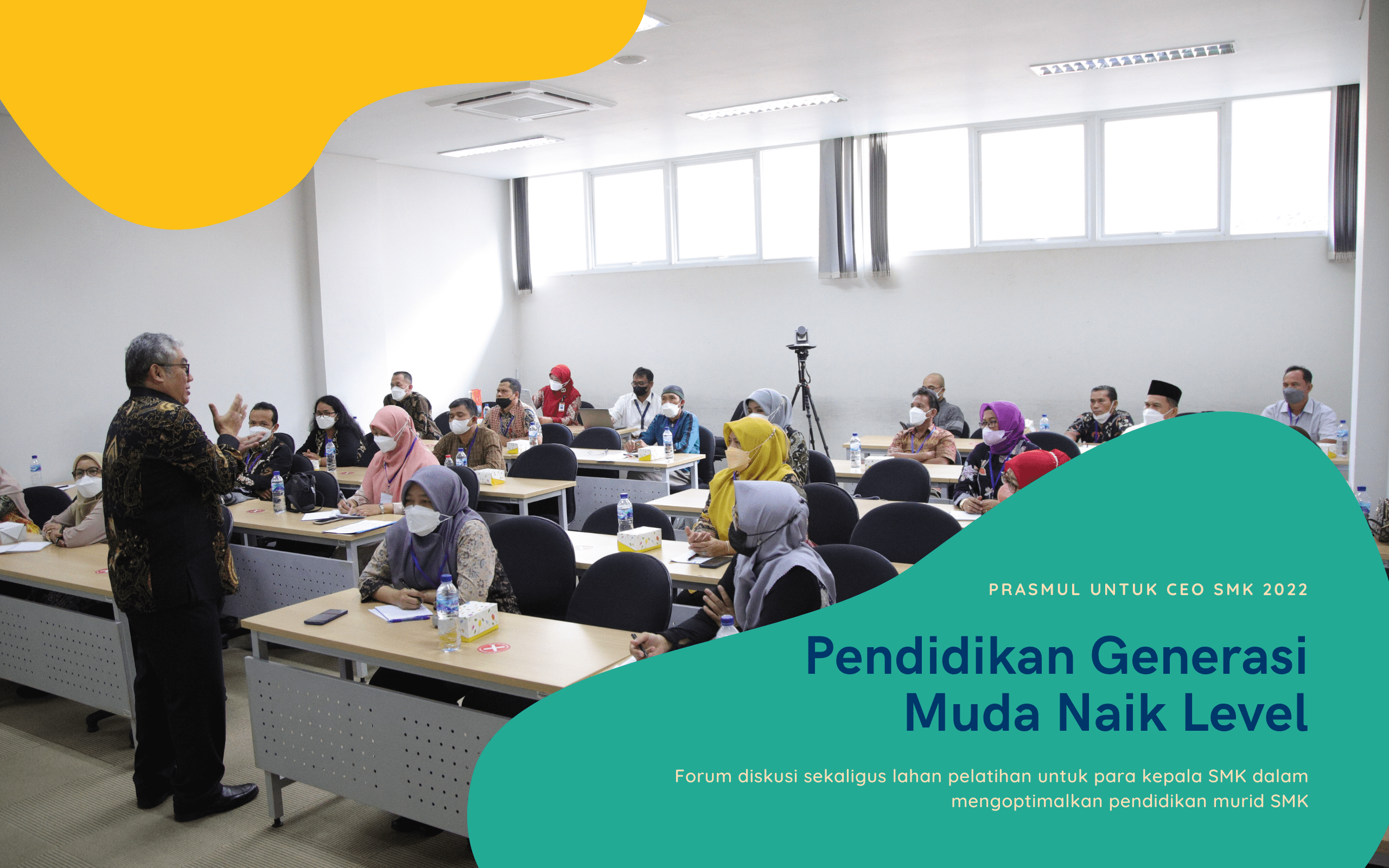 PRASMUL UNTUK CEO SMK 2022

Pendidikan Generasi Muda Naik Level

Forum diskusi sekaligus lahan pelatihan untuk para kepala SMK dalam mengoptimalkan pendidikan murid SMK